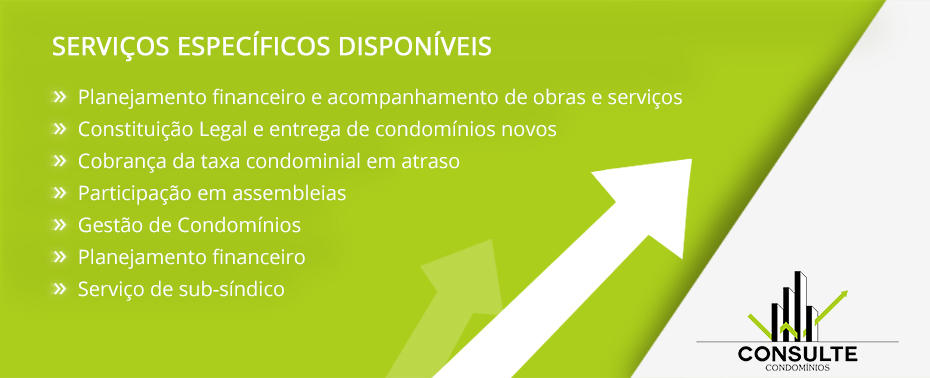 SERVIÇOS ESPECÍFICOS DISPONÍVEIS

» Planejamento financeiro e acompanhamento de obras e serviços
» Constituição Legal e entrega de condomínios novos
» Cobrança da taxa condominial em atraso
» Participação em assembleias
» Gestão de Condomínios
» Planejamento financeiro
» Serviço de sub-síndico

CONSULTE
CONDOMÍNIOS